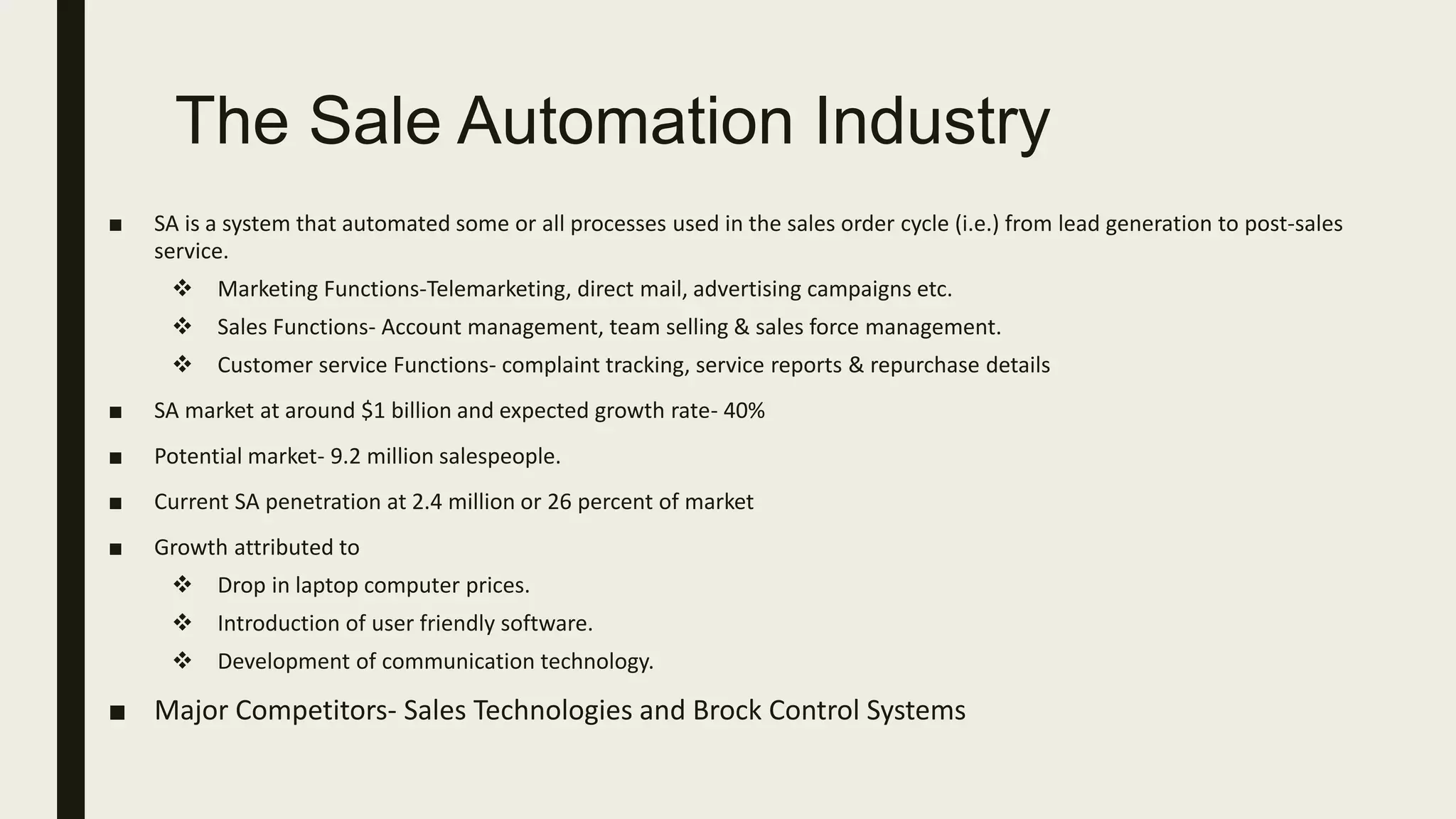 The Sale Automation Industry

■ SA is a system that automated some or all processes used in the sales order cycle (i.e.) from lead generation to post-sales service.

❖ Marketing Functions-Telemarketing, direct mail, advertising campaigns etc.

❖ Sales Functions- Account management, team selling & sales force management.

❖ Customer service Functions- complaint tracking, service reports & repurchase details

■ SA market at around \$1 billion and expected growth rate- 40%

■ Potential market- 9.2 million salespeople.

■ Current SA penetration at 2.4 million or 26 percent of market

■ Growth attributed to

❖ Drop in laptop computer prices.

❖ Introduction of user friendly software.

❖ Development of communication technology.

■ Major Competitors- Sales Technologies and Brock Control Systems